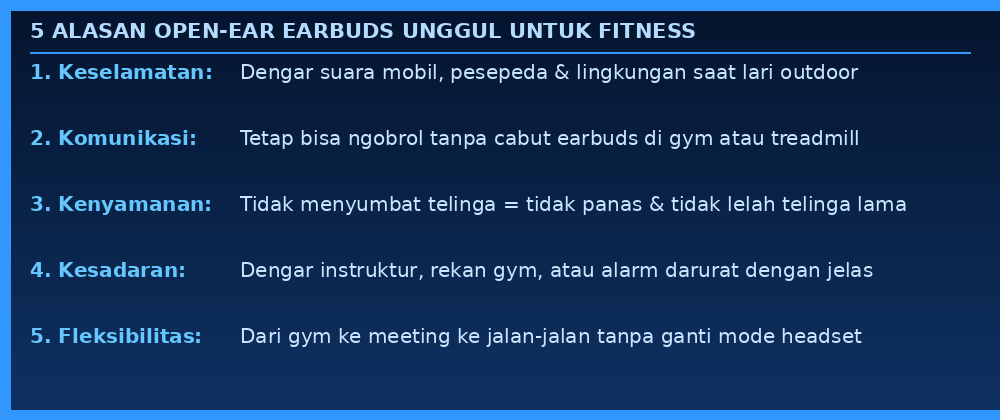 5 ALASAN OPEN-EAR EARBUDS UNGGUL UNTUK FITNESS

1. Keselamatan: Dengar suara mobil, pesepeda & lingkungan saat lari outdoor

2. Komunikasi: Tetap bisa ngobrol tanpa cabut earbuds di gym atau treadmill

3. Kenyamanan: Tidak menyumbat telinga = tidak panas & tidak lelah telinga lama

4. Kesadaran: Dengar instruktur, rekan gym, atau alarm darurat dengan jelas

5. Fleksibilitas: Dari gym ke meeting ke jalan-jalan tanpa ganti mode headset